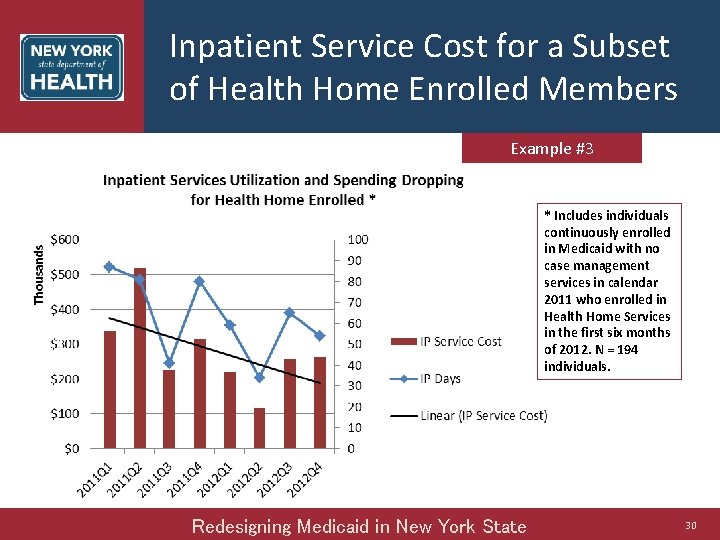 NEW YORK
state department of
HEALTH

Inpatient Service Cost for a Subset of Health Home Enrolled Members

Example #3

Inpatient Services Utilization and Spending Dropping for Health Home Enrolled *

Thousands

$600
$500
$400
$300
$200
$100
$0

100
90
80
70
60
50
40
30
20
10
0

2011Q1
2011Q2
2011Q3
2011Q4
2012Q1
2012Q2
2012Q3
2012Q4

IP Service Cost
IP Days
Linear (IP Service Cost)

* Includes individuals continuously enrolled in Medicaid with no case management services in calendar 2011 who enrolled in Health Home Services in the first six months of 2012. N = 194 individuals.

Redesigning Medicaid in New York State

30